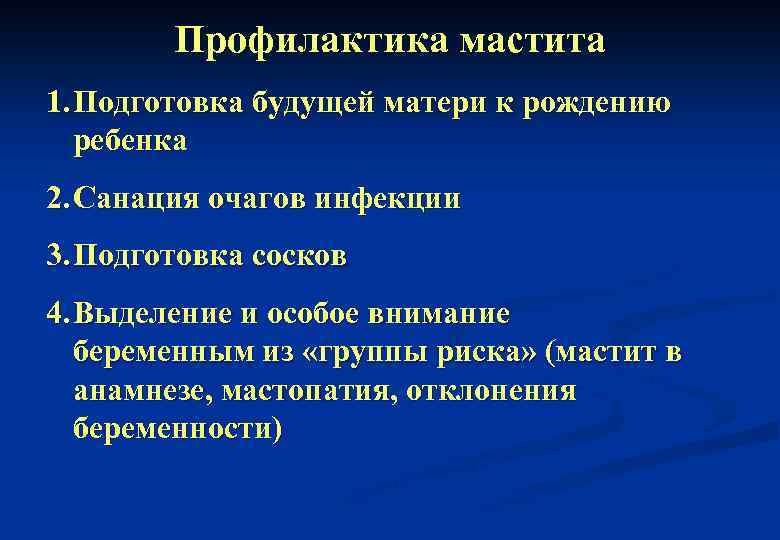 Профилактика мастита

1. Подготовка будущей матери к рождению ребенка

2. Санация очагов инфекции

3. Подготовка сосков

4. Выделение и особое внимание беременным из «группы риска» (мастит в анамнезе, мастопатия, отклонения беременности)